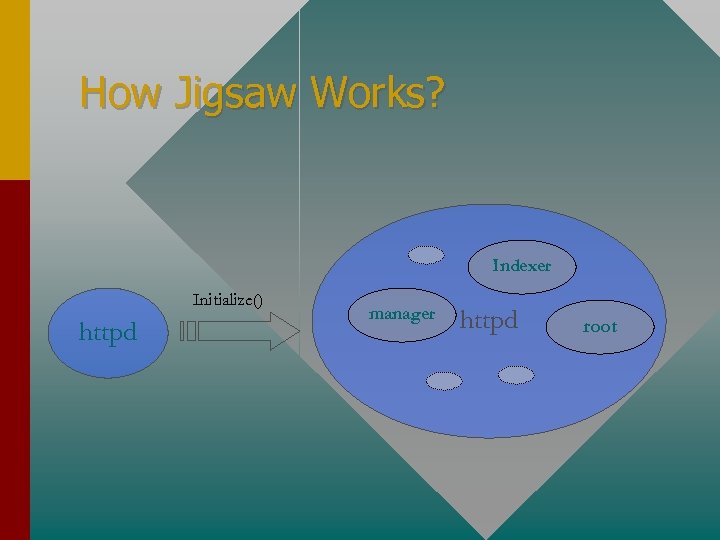 How Jigsaw Works?

httpd

Initialize()

Indexer

manager

httpd

root